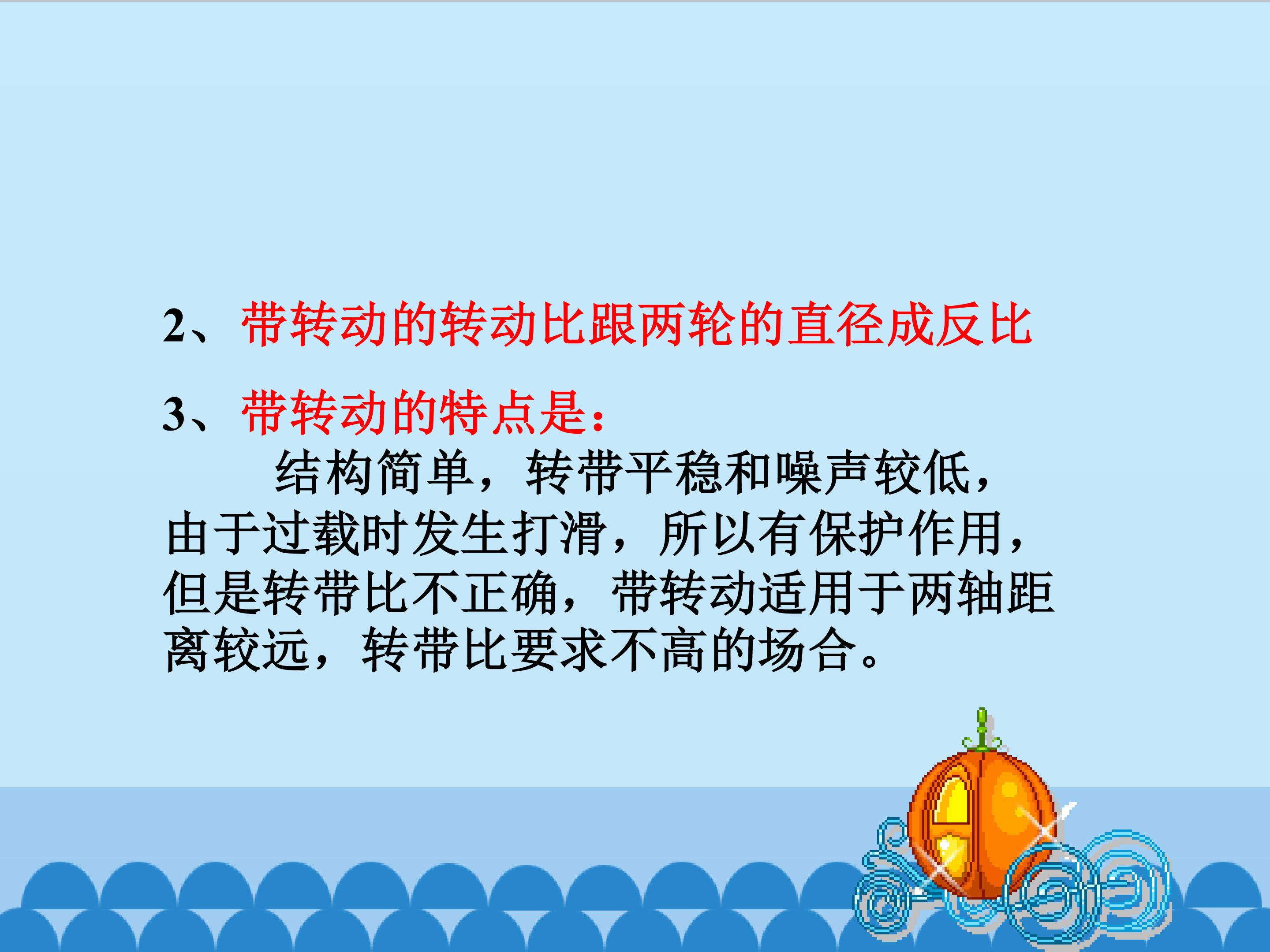 2、带转动的转动比跟两轮的直径成反比

3、带转动的特点是：

结构简单，转带平稳和噪声较低，由于过载时发生打滑，所以有保护作用，但是转带比不正确，带转动适用于两轴距离较远，转带比要求不高的场合。